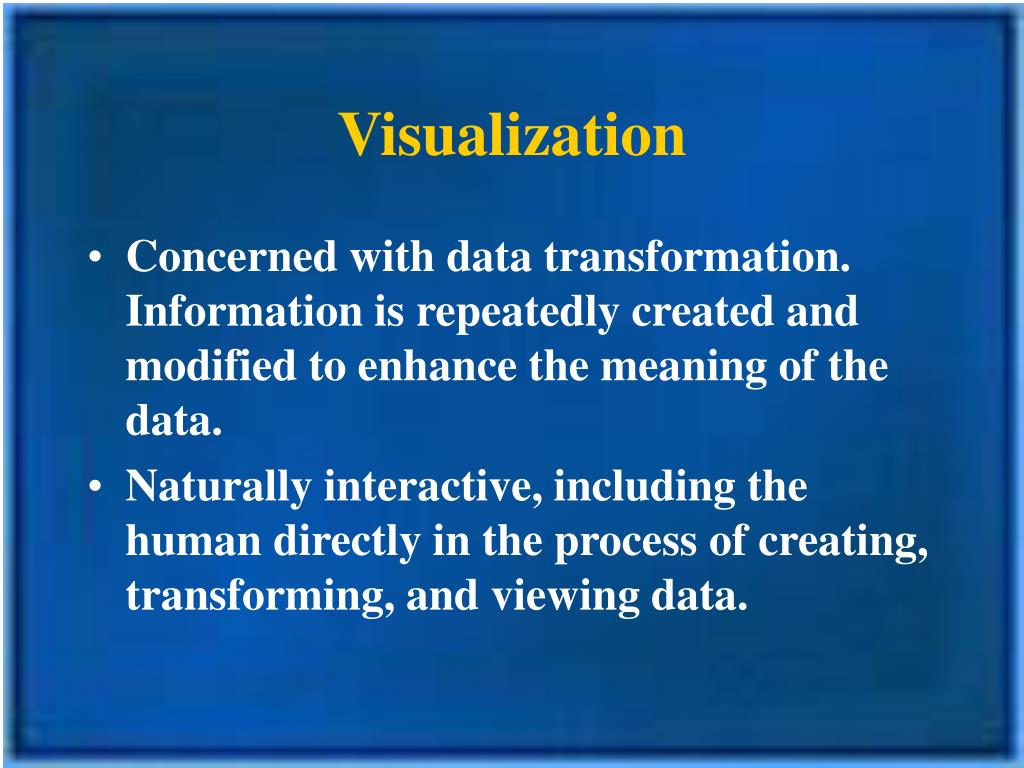 Visualization

• Concerned with data transformation. Information is repeatedly created and modified to enhance the meaning of the data.
• Naturally interactive, including the human directly in the process of creating, transforming, and viewing data.